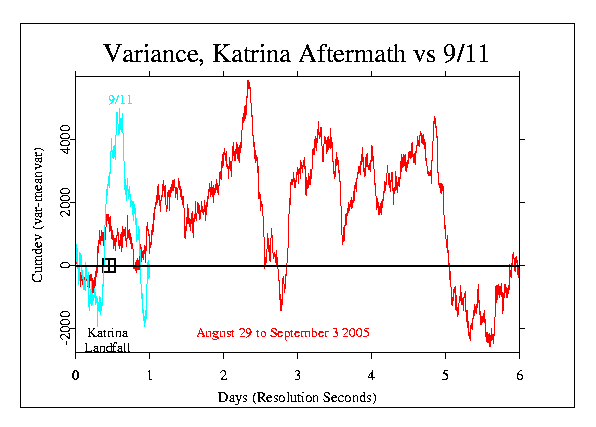 Variance, Katrina Aftermath vs 9/11

9/11

Cumdev (var-meanvar)

4000

2000

0

-2000

Katrina Landfall

August 29 to September 3 2005

0 1 2 3 4 5 6

Days (Resolution Seconds)